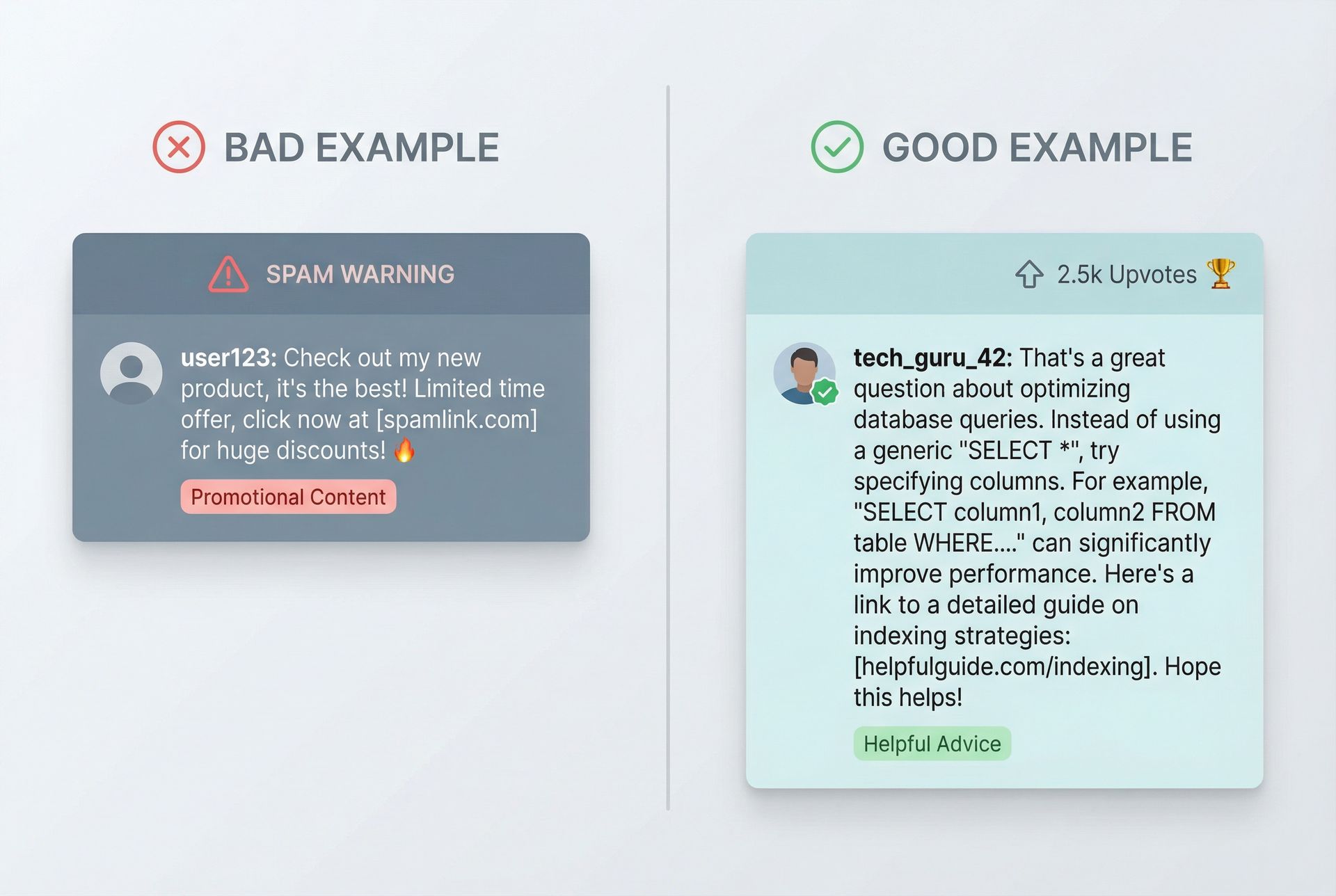 BAD EXAMPLE

SPAM WARNING

user123: Check out my new product, it's the best! Limited time offer, click now at [spamlink.com] for huge discounts! 🔥

Promotional Content

GOOD EXAMPLE

2.5k Upvotes 🏆

tech_guru_42: That's a great question about optimizing database queries. Instead of using a generic "SELECT *", try specifying columns. For example, "SELECT column1, column2 FROM table WHERE...." can significantly improve performance. Here's a link to a detailed guide on indexing strategies: [helpfulguide.com/indexing]. Hope this helps!

Helpful Advice